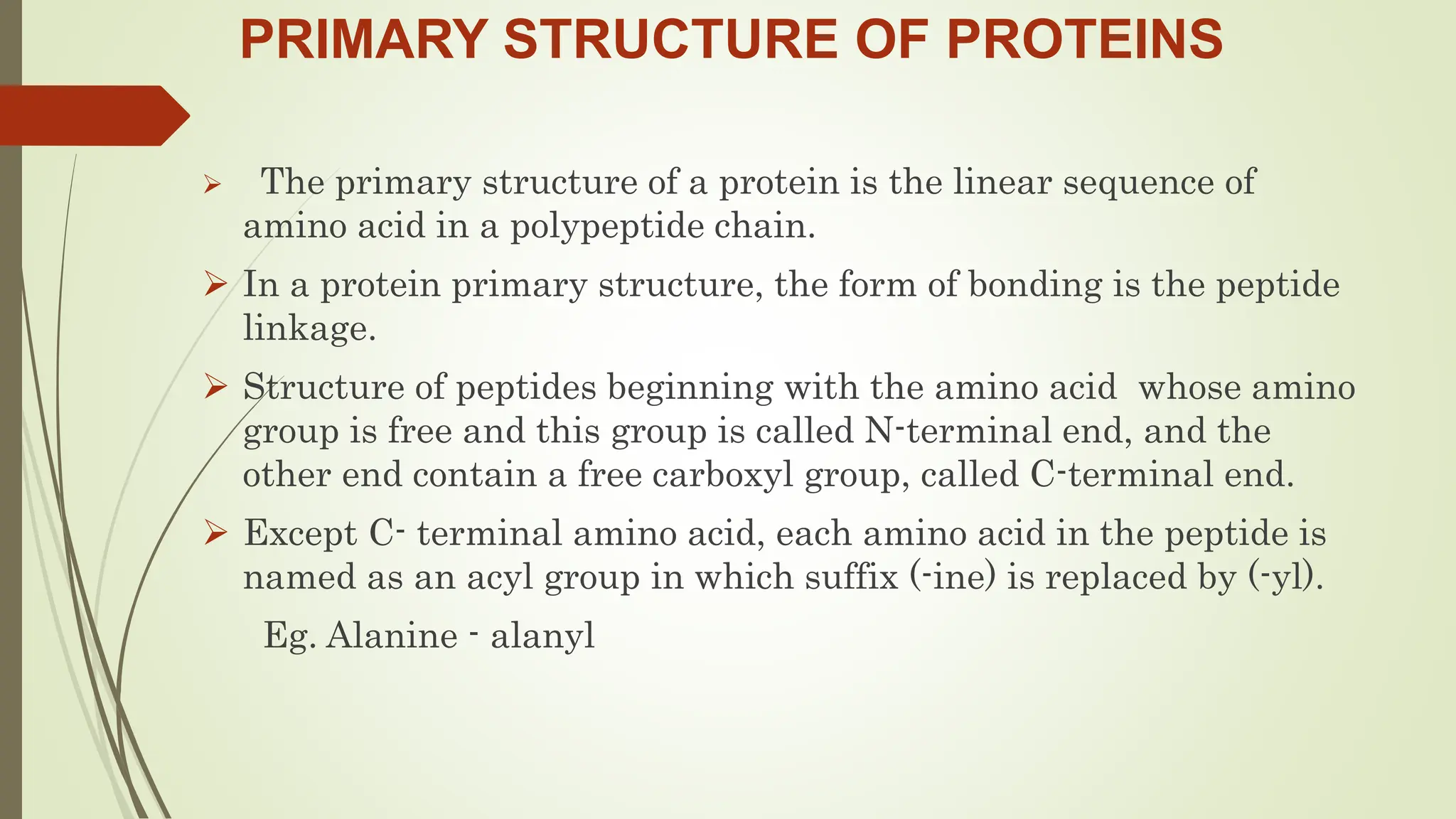 PRIMARY STRUCTURE OF PROTEINS

➢ The primary structure of a protein is the linear sequence of amino acid in a polypeptide chain.

➢ In a protein primary structure, the form of bonding is the peptide linkage.

➢ Structure of peptides beginning with the amino acid whose amino group is free and this group is called N-terminal end, and the other end contain a free carboxyl group, called C-terminal end.

➢ Except C- terminal amino acid, each amino acid in the peptide is named as an acyl group in which suffix (-ine) is replaced by (-yl).

Eg. Alanine - alanyl